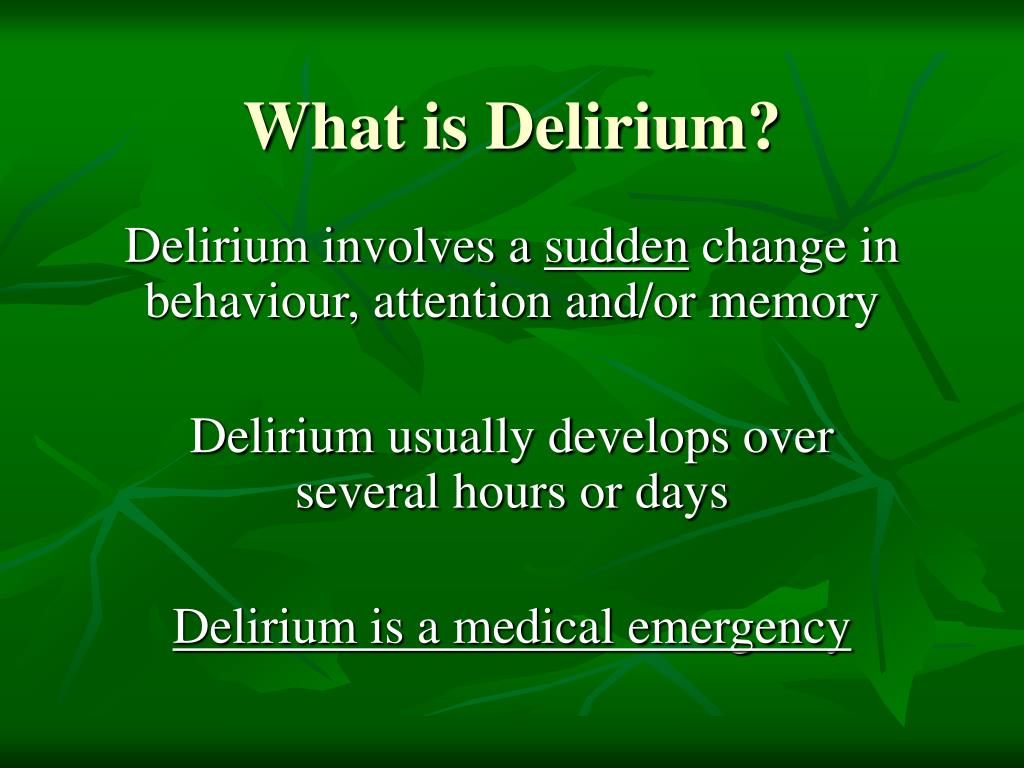 What is Delirium?

Delirium involves a sudden change in behaviour, attention and/or memory

Delirium usually develops over several hours or days

Delirium is a medical emergency